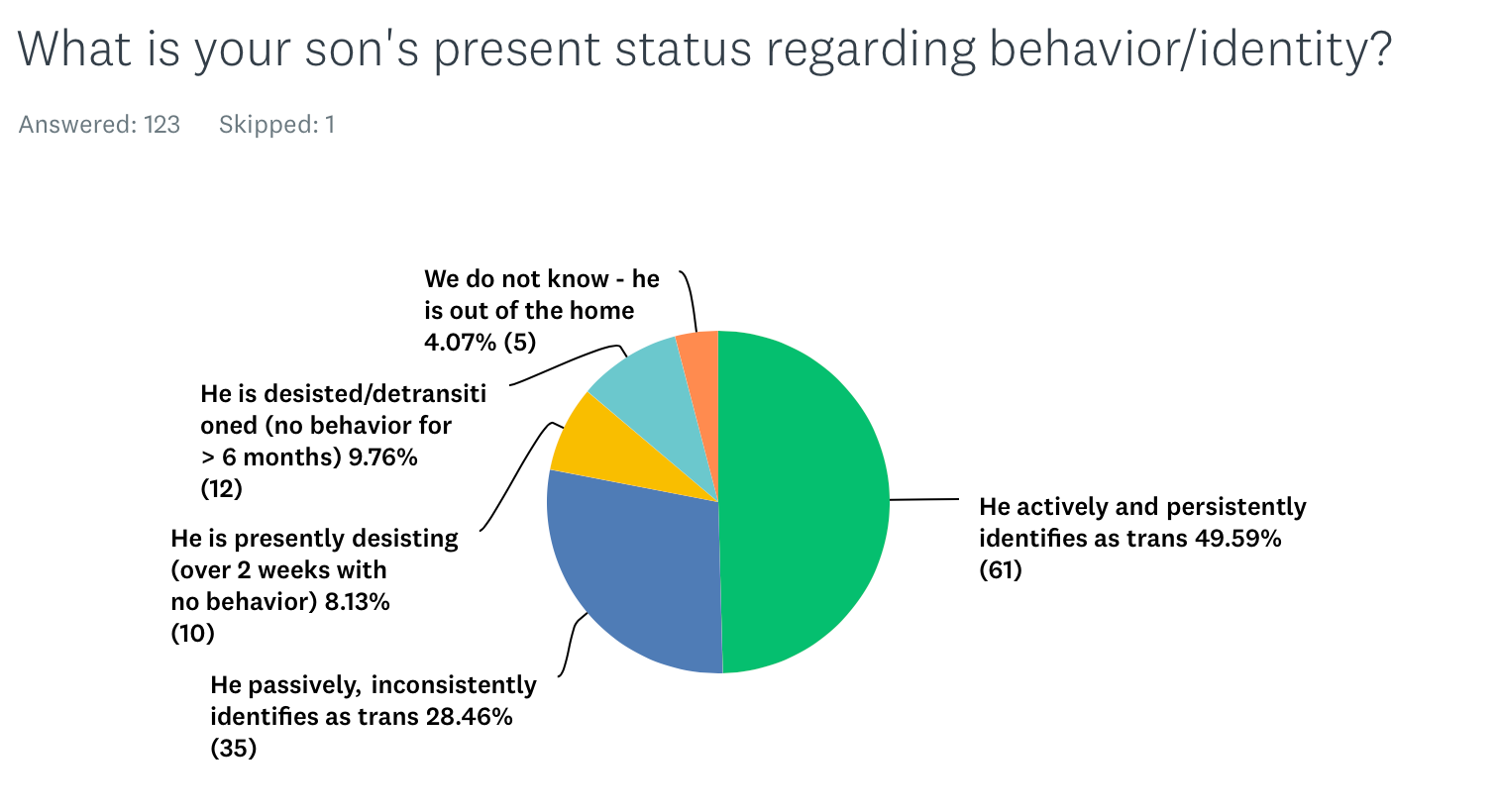 What is your son's present status regarding behavior/identity?

Answered: 123 Skipped: 1

We do not know - he is out of the home 4.07% (5)

He is desisted/detransitioned (no behavior for > 6 months) 9.76% (12)

He is presently desisting (over 2 weeks with no behavior) 8.13% (10)

He passively, inconsistently identifies as trans 28.46% (35)

He actively and persistently identifies as trans 49.59% (61)